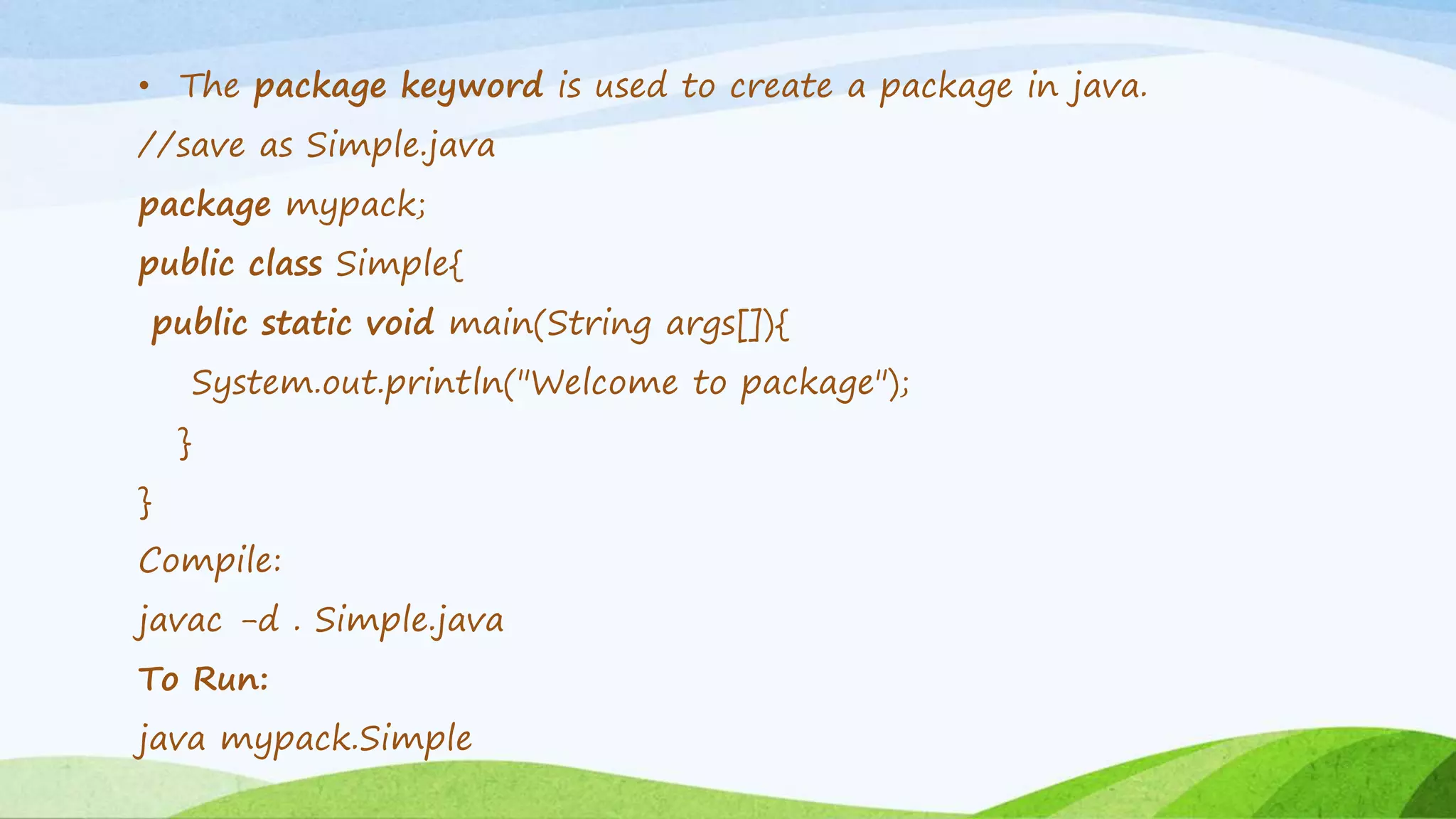 • The package keyword is used to create a package in java.

//save as Simple.java

package mypack;

public class Simple{

public static void main(String args[]){

System.out.println("Welcome to package");

}

}

Compile:

javac -d . Simple.java

To Run:

java mypack.Simple